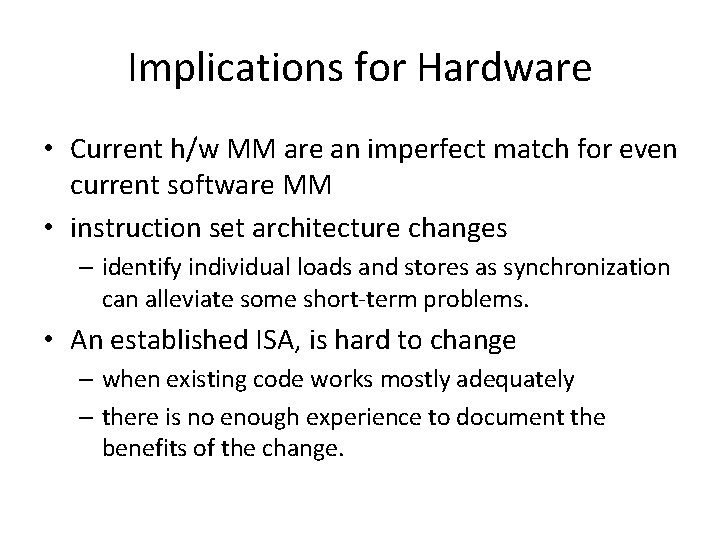 Implications for Hardware

• Current h/w MM are an imperfect match for even current software MM

• instruction set architecture changes

– identify individual loads and stores as synchronization can alleviate some short-term problems.

• An established ISA, is hard to change

– when existing code works mostly adequately

– there is no enough experience to document the benefits of the change.